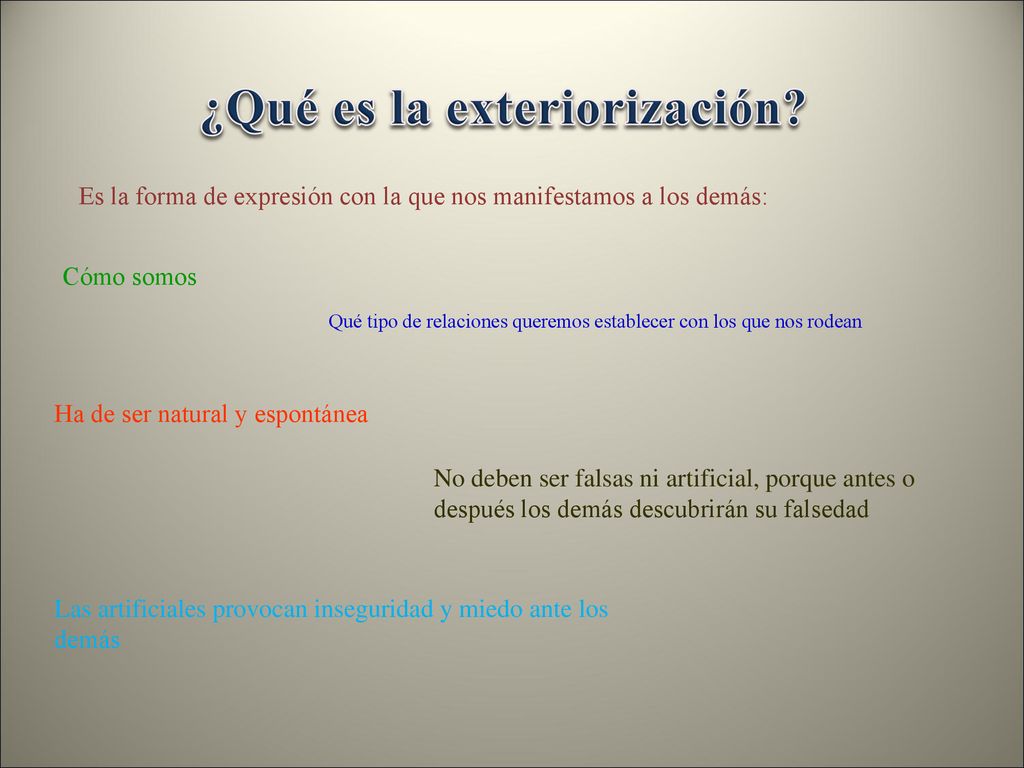 ¿Qué es la exteriorización?

Es la forma de expresión con la que nos manifestamos a los demás:

Cómo somos

Qué tipo de relaciones queremos establecer con los que nos rodean

Ha de ser natural y espontánea

No deben ser falsas ni artificial, porque antes o después los demás descubrirán su falsedad

Las artificiales provocan inseguridad y miedo ante los demás